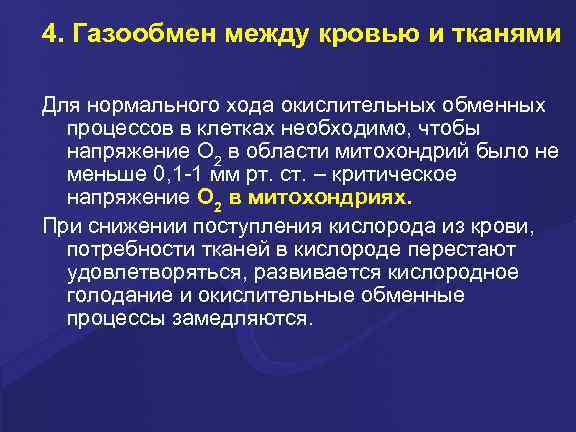 4. Газообмен между кровью и тканями

Для нормального хода окислительных обменных процессов в клетках необходимо, чтобы напряжение $O_2$ в области митохондрий было не меньше 0,1-1 мм рт. ст. – критическое напряжение $O_2$ в митохондриях.

При снижении поступления кислорода из крови, потребности тканей в кислороде перестают удовлетворяться, развивается кислородное голодание и окислительные обменные процессы замедляются.